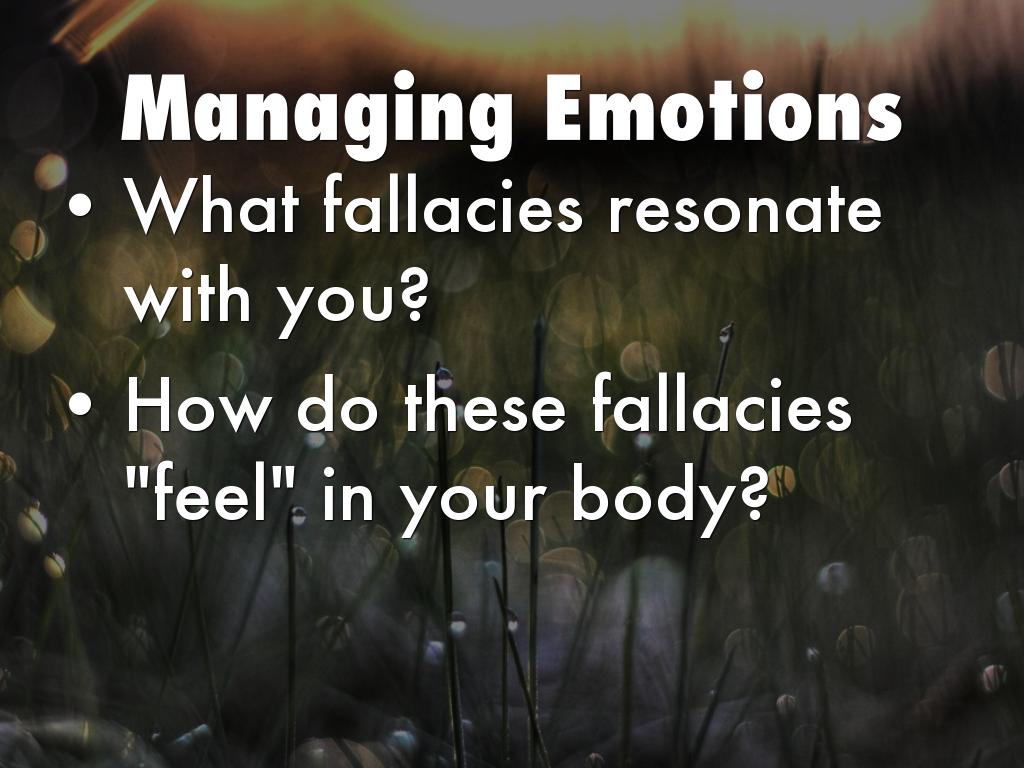 Managing Emotions

• What fallacies resonate with you?

• How do these fallacies "feel" in your body?